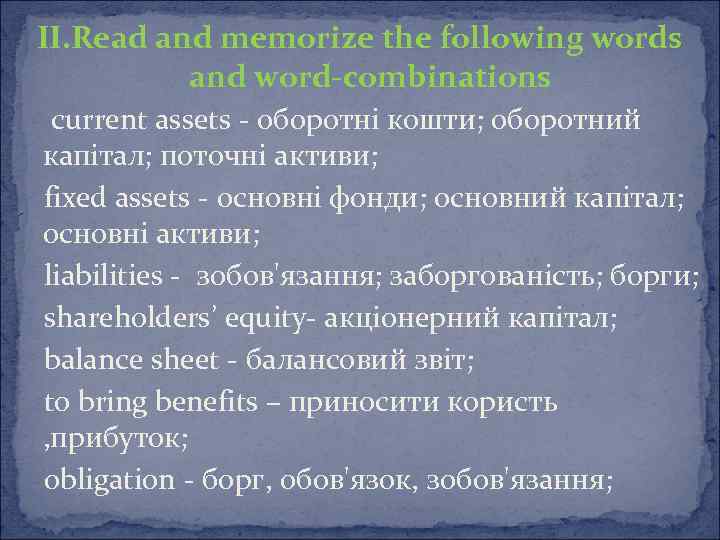 II.Read and memorize the following words and word-combinations

current assets - оборотні кошти; оборотний капітал; поточні активи;

fixed assets - основні фонди; основний капітал; основні активи;

liabilities - зобов'язання; заборгованість; борги;

shareholders' equity- акціонерний капітал;

balance sheet - балансовий звіт;

to bring benefits – приносити користь ,прибуток;

obligation - борг, обов'язок, зобов'язання;